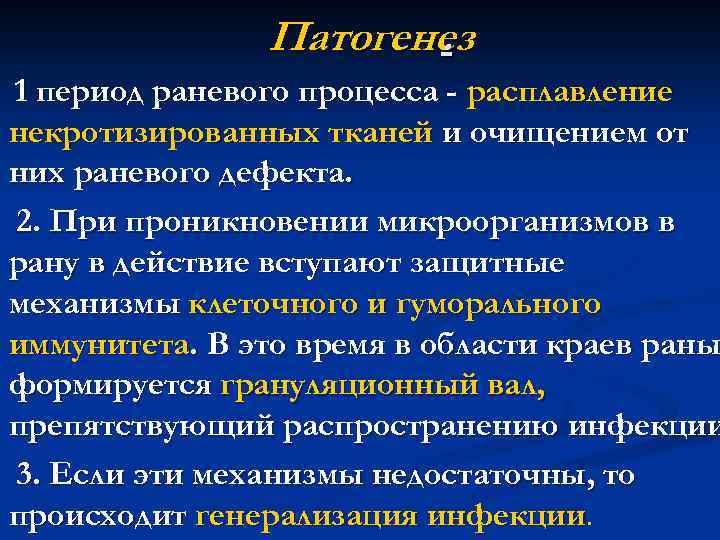 Патогенез

1 период раневого процесса - расплавление некротизированных тканей и очищением от них раневого дефекта.

2. При проникновении микроорганизмов в рану в действие вступают защитные механизмы клеточного и гуморального иммунитета. В это время в области краев раны формируется грануляционный вал, препятствующий распространению инфекции

3. Если эти механизмы недостаточны, то происходит генерализация инфекции.